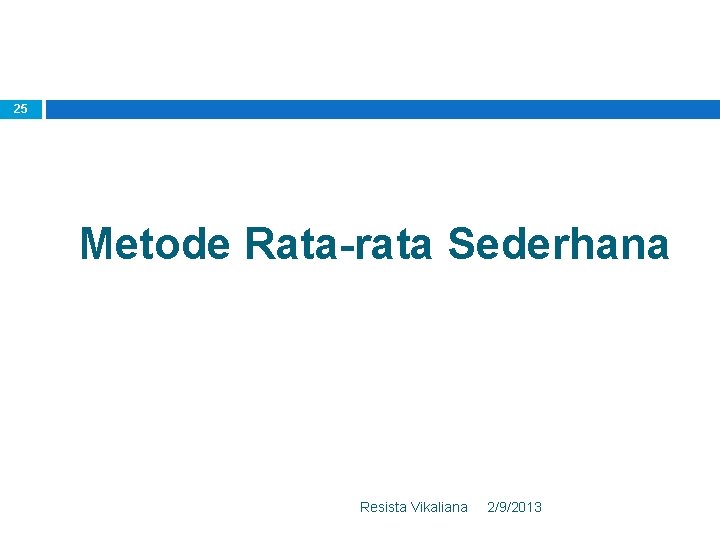 25

Metode Rata-rata Sederhana

Resista Vikaliana 2/9/2013